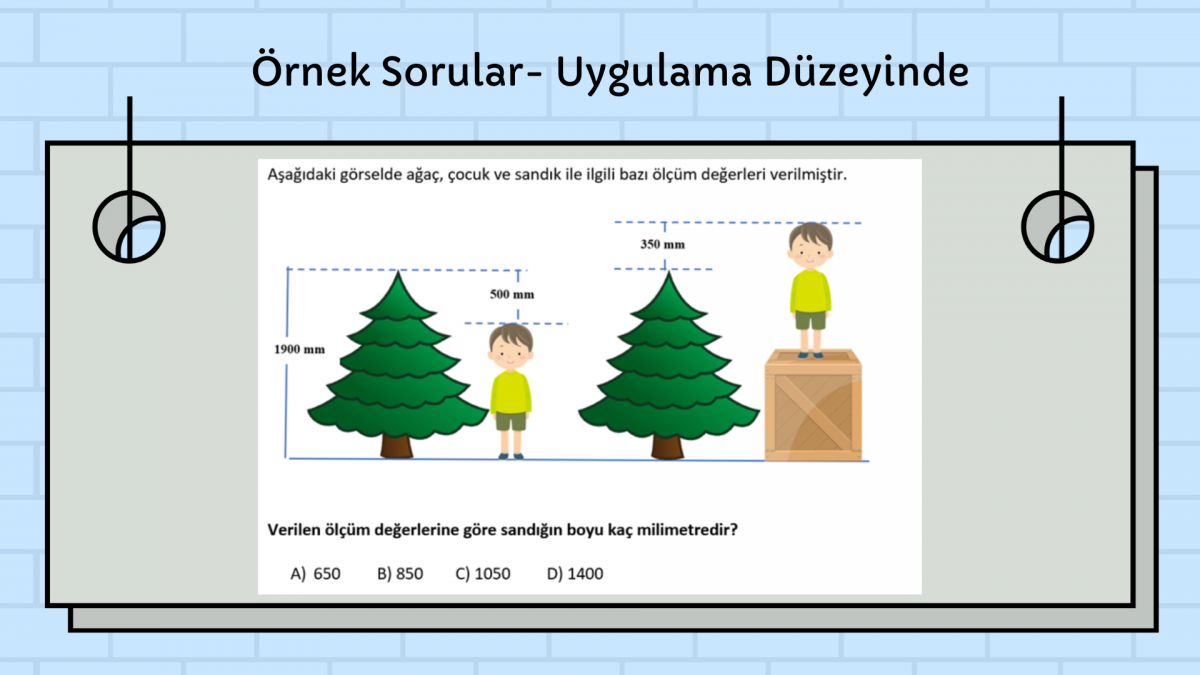 Örnek Sorular- Uygulama Düzeyinde

Aşağıdaki görselde ağaç, çocuk ve sandık ile ilgili bazı ölçüm değerleri verilmiştir.

1900 mm

500 mm

350 mm

Verilen ölçüm değerlerine göre sandığın boyu kaç milimetredir?

A) 650 B) 850 C) 1050 D) 1400